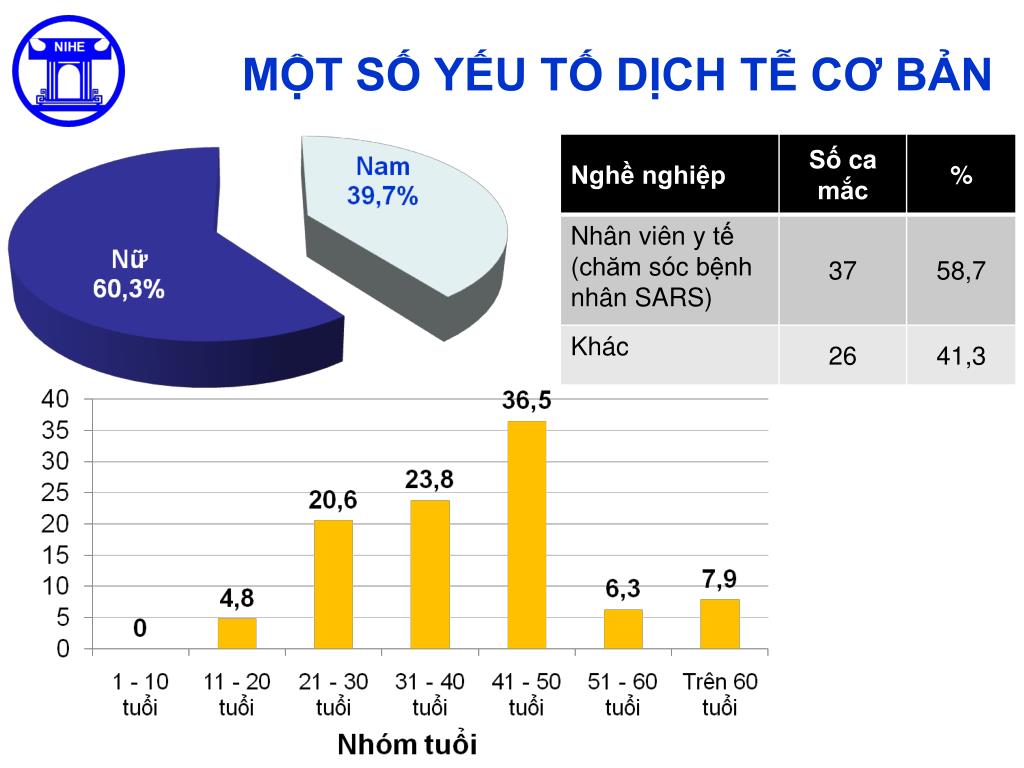 NIHE

MỘT SỐ YẾU TỐ DỊCH TỄ CƠ BẢN

Nam
39,7%

Nữ
60,3%

| Nghề nghiệp | Số ca mắc | % |
|---|---|---|
| Nhân viên y tế (chăm sóc bệnh nhân SARS) | 37 | 58,7 |
| Khác | 26 | 41,3 |

40
35
30
25
20
15
10
5
0

0
4,8
20,6
23,8
36,5
6,3
7,9

1 - 10 tuổi
11 - 20 tuổi
21 - 30 tuổi
31 - 40 tuổi
41 - 50 tuổi
51 - 60 tuổi
Trên 60 tuổi

Nhóm tuổi